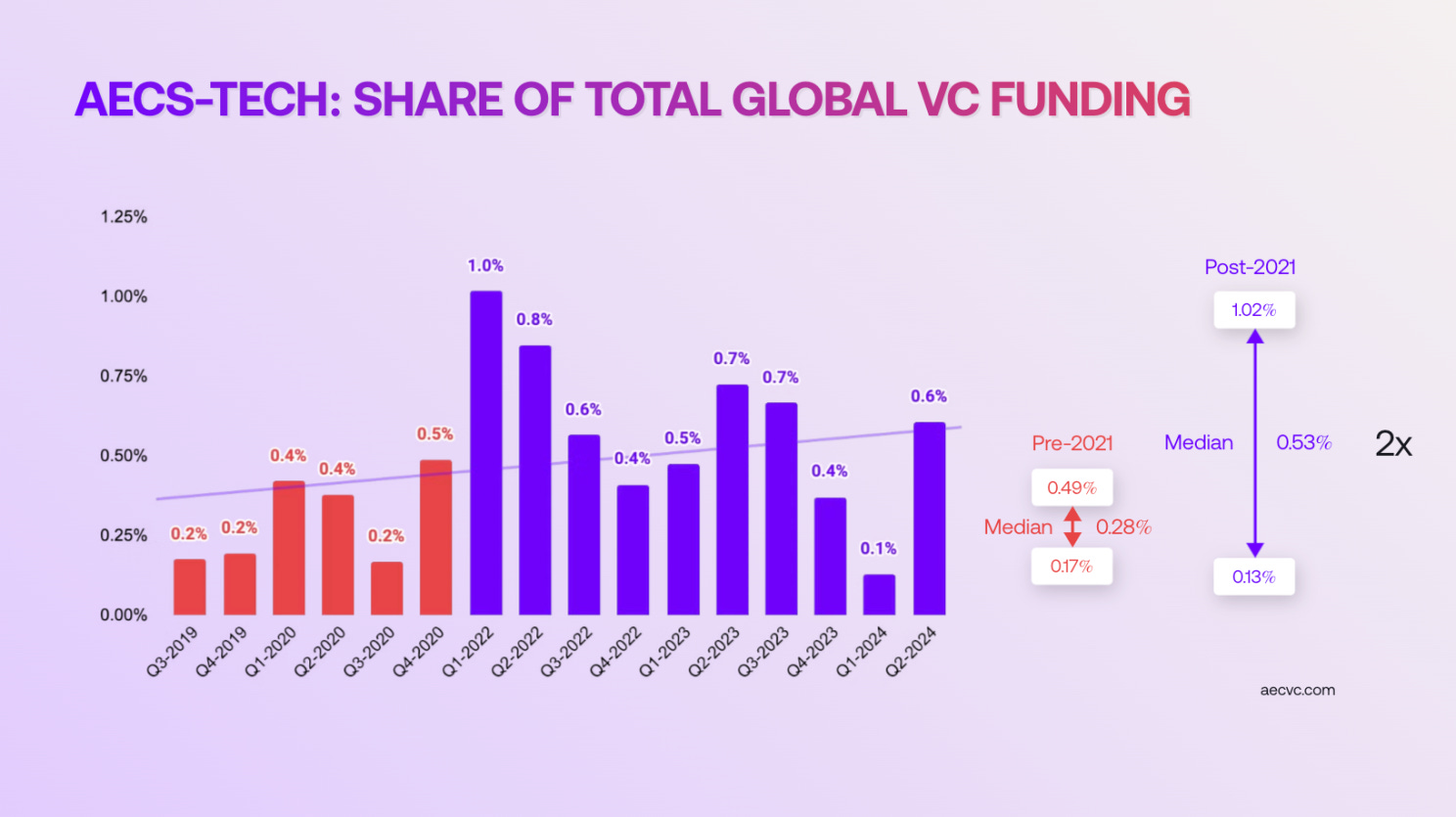 AECS-TECH: SHARE OF TOTAL GLOBAL VC FUNDING

1.25%
1.00%
0.75%
0.50%
0.25%
0.00%

0.2% 0.2% 0.4% 0.4% 0.2% 0.5% 1.0% 0.8% 0.6% 0.4% 0.5% 0.7% 0.7% 0.4% 0.1% 0.6%

Q3-2019 Q4-2019 Q1-2020 Q2-2020 Q3-2020 Q4-2020 Q1-2022 Q2-2022 Q3-2022 Q4-2022 Q1-2023 Q2-2023 Q3-2023 Q4-2023 Q1-2024 Q2-2024

Pre-2021
0.49%
Median 0.28%
0.17%

Post-2021
1.02%
Median 0.53%
0.13%

2x

aecvc.com